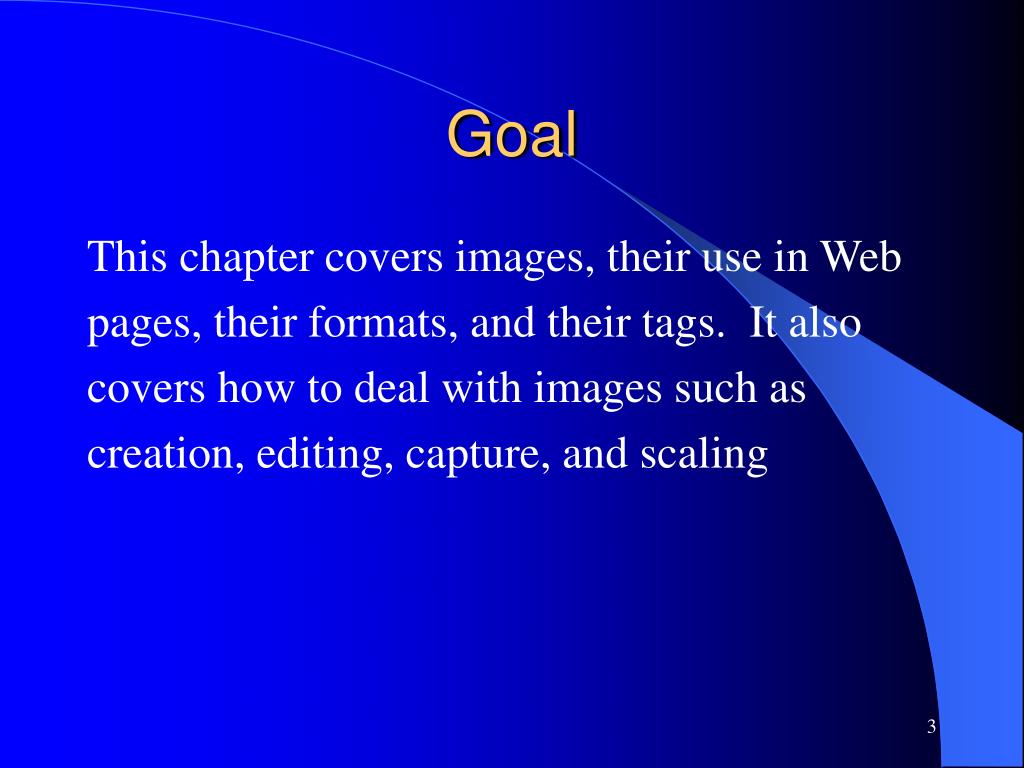 Goal

This chapter covers images, their use in Web pages, their formats, and their tags. It also covers how to deal with images such as creation, editing, capture, and scaling

3